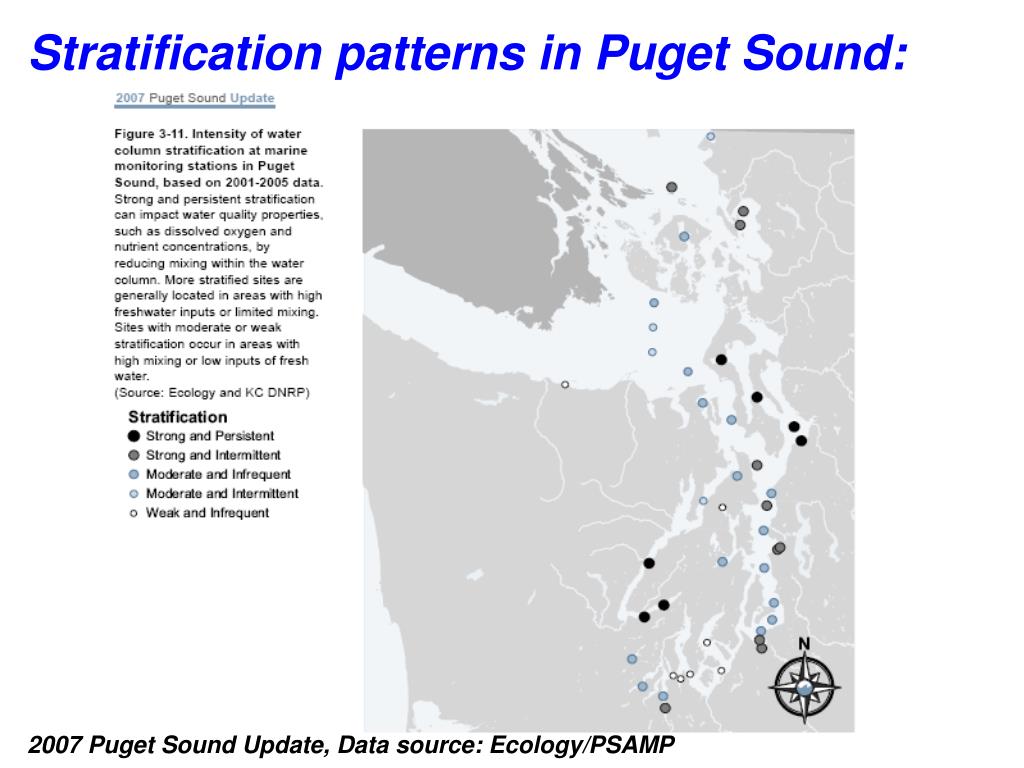 Stratification patterns in Puget Sound:

2007 Puget Sound Update

Figure 3-11. Intensity of water column stratification at marine monitoring stations in Puget Sound, based on 2001-2005 data. Strong and persistent stratification can impact water quality properties, such as dissolved oxygen and nutrient concentrations, by reducing mixing within the water column. More stratified sites are generally located in areas with high freshwater inputs or limited mixing. Sites with moderate or weak stratification occur in areas with high mixing or low inputs of fresh water.
(Source: Ecology and KC DNRP)

Stratification
Strong and Persistent
Strong and Intermittent
Moderate and Infrequent
Moderate and Intermittent
Weak and Infrequent

N

2007 Puget Sound Update, Data source: Ecology/PSAMP